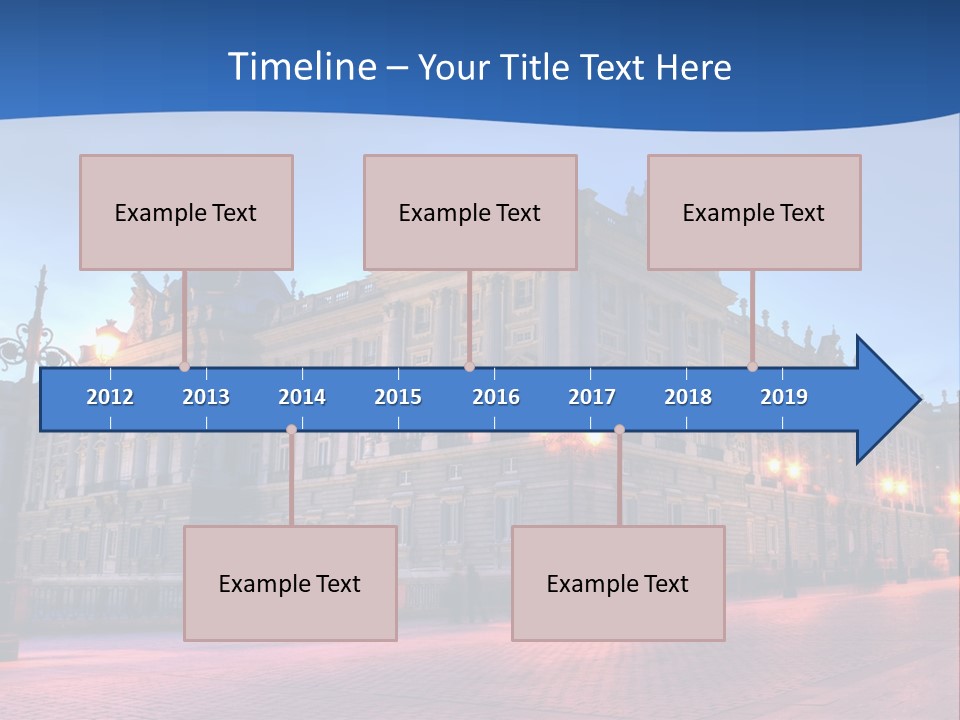 Timeline – Your Title Text Here

Example Text

Example Text

Example Text

2012 2013 2014 2015 2016 2017 2018 2019

Example Text

Example Text